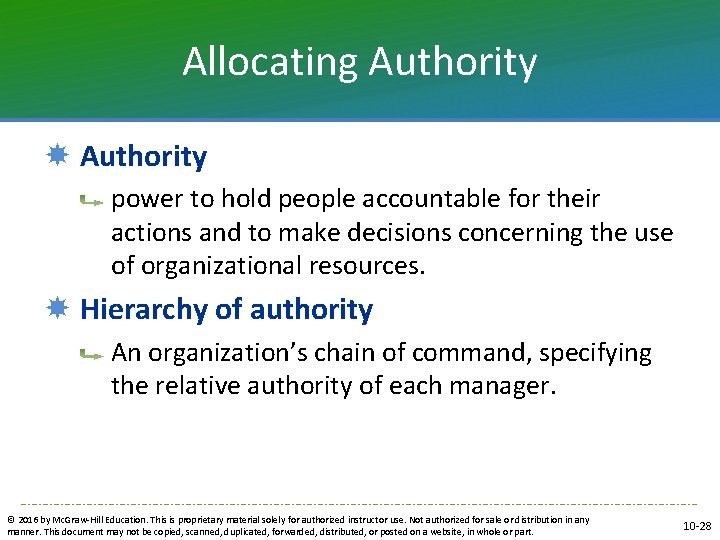 Allocating Authority

Authority

power to hold people accountable for their actions and to make decisions concerning the use of organizational resources.

Hierarchy of authority

An organization's chain of command, specifying the relative authority of each manager.

© 2016 by McGraw-Hill Education. This is proprietary material solely for authorized instructor use. Not authorized for sale or distribution in any manner. This document may not be copied, scanned, duplicated, forwarded, distributed, or posted on a website, in whole or part.

10-28